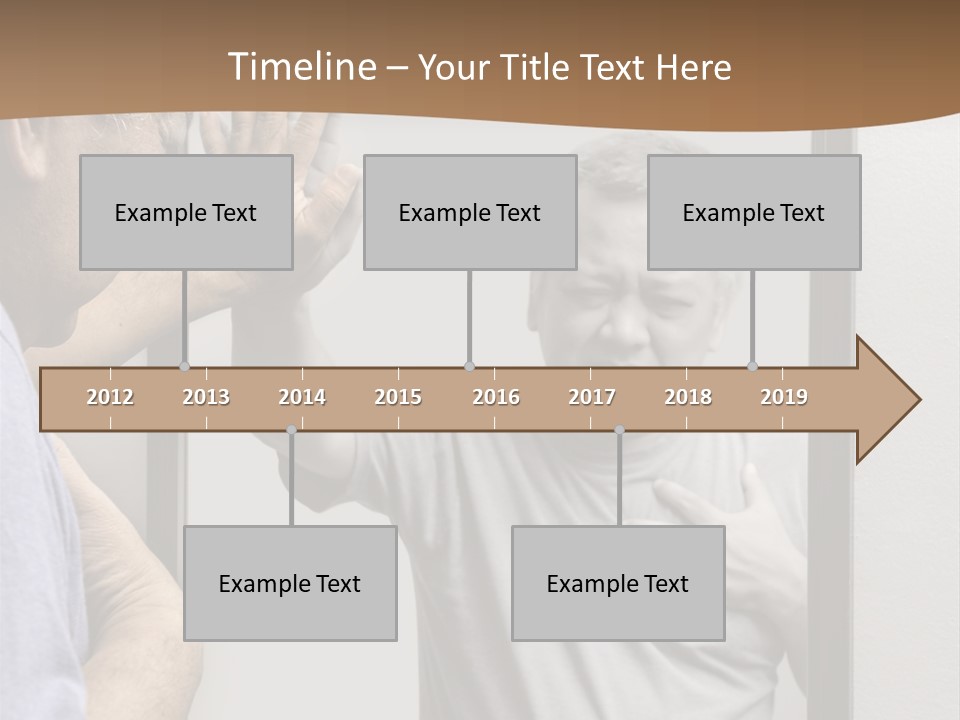 Timeline – Your Title Text Here

Example Text

Example Text

Example Text

2012 2013 2014 2015 2016 2017 2018 2019

Example Text

Example Text